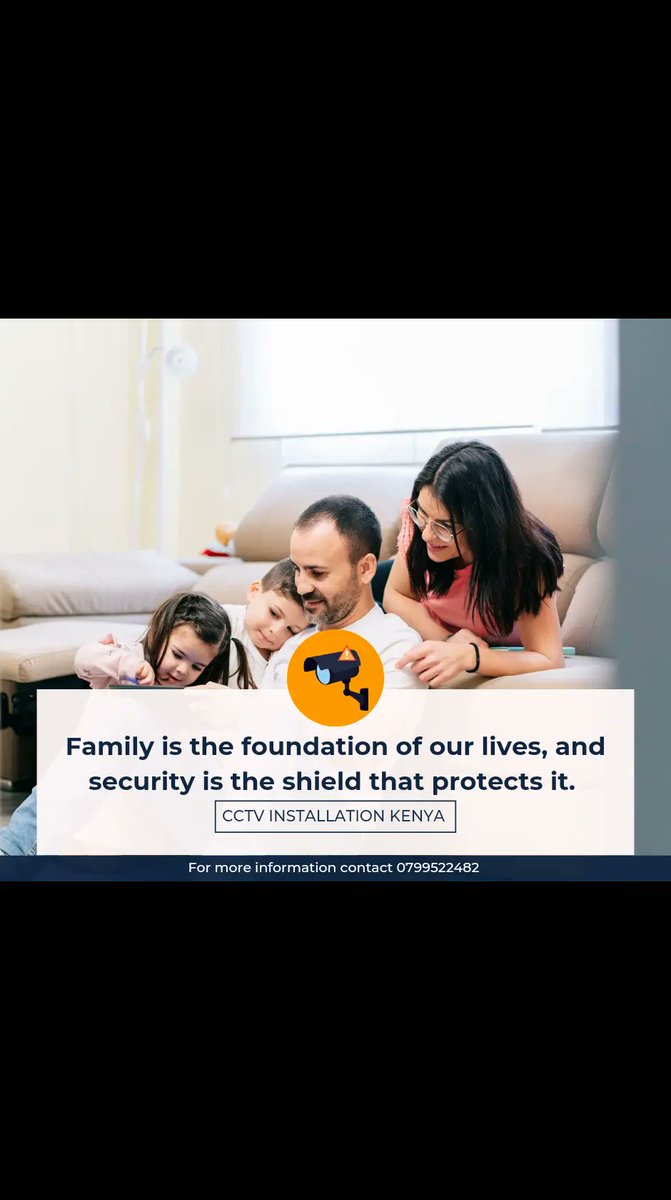 Family is the foundation of our lives, and security is the shield that protects it.

CCTV INSTALLATION KENYA

For more information contact 0799522482